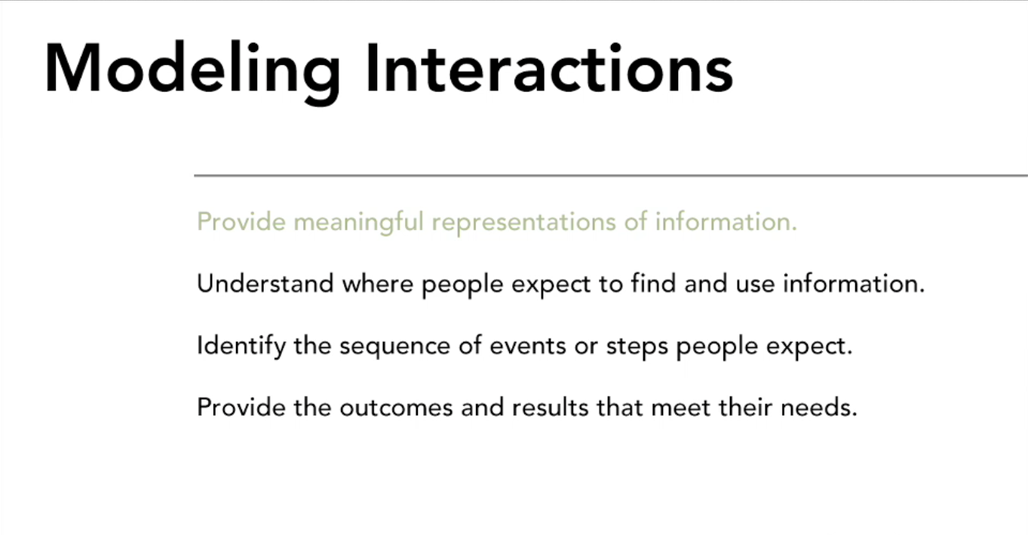 Modeling Interactions

Provide meaningful representations of information.

Understand where people expect to find and use information.

Identify the sequence of events or steps people expect.

Provide the outcomes and results that meet their needs.